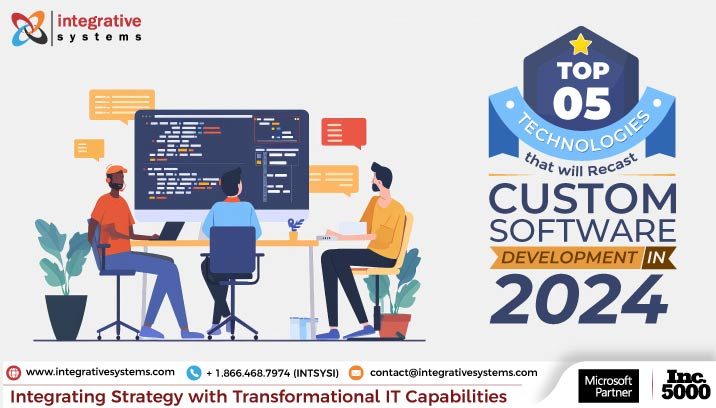 integrative systems

TOP 05 TECHNOLOGIES that will Recast CUSTOM SOFTWARE DEVELOPMENT IN 2024

www.integrativesystems.com + 1.866.468.7974 (INTSYSI) contact@integrativesystems.com

Integrating Strategy with Transformational IT Capabilities

Microsoft Partner

Inc. 5000